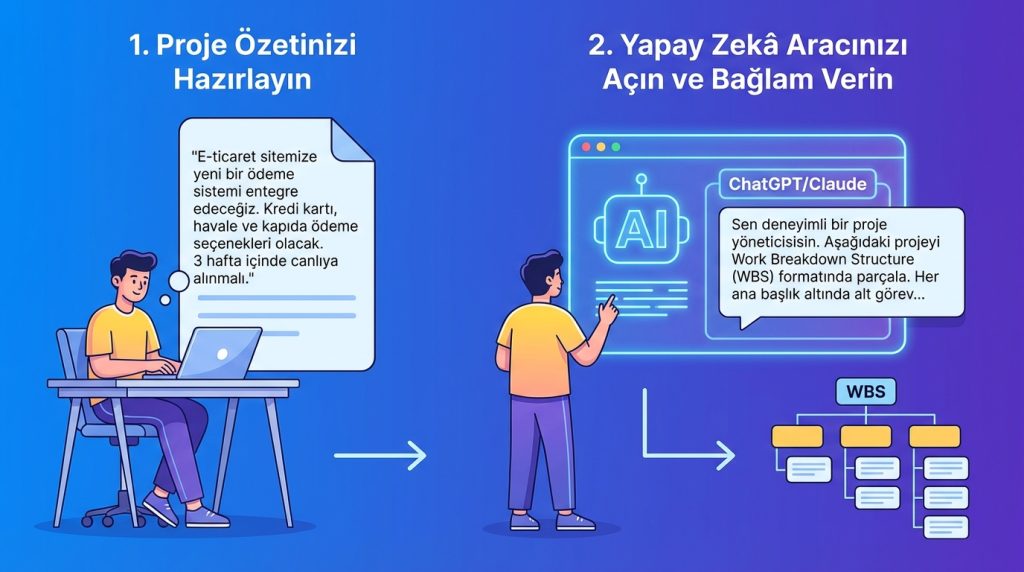 1. Proje Özetinizi Hazırlayın

"E-ticaret sitemize yeni bir ödeme sistemi entegre edeceğiz. Kredi kartı, havale ve kapıda ödeme seçenekleri olacak. 3 hafta içinde canlıya alınmalı."

2. Yapay Zekâ Aracınızı Açın ve Bağlam Verin

AI

ChatGPT/Claude

Sen deneyimli bir proje yöneticisisin. Aşağıdaki projeyi Work Breakdown Structure (WBS) formatında parçala. Her ana başlık altında alt görev...

WBS